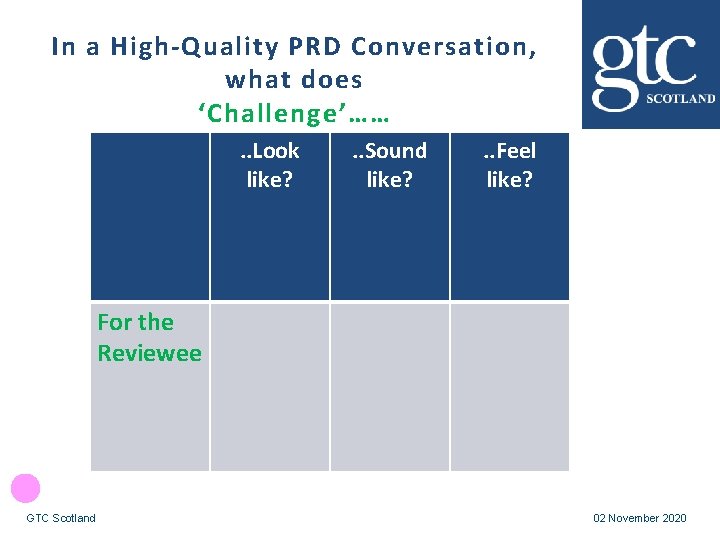 In a High-Quality PRD Conversation, what does ‘Challenge’……

gtc SCOTLAND

| | ..Look like? | ..Sound like? | ..Feel like? |
|---|---|---|---|
| For the Reviewee | | | |

GTC Scotland

02 November 2020